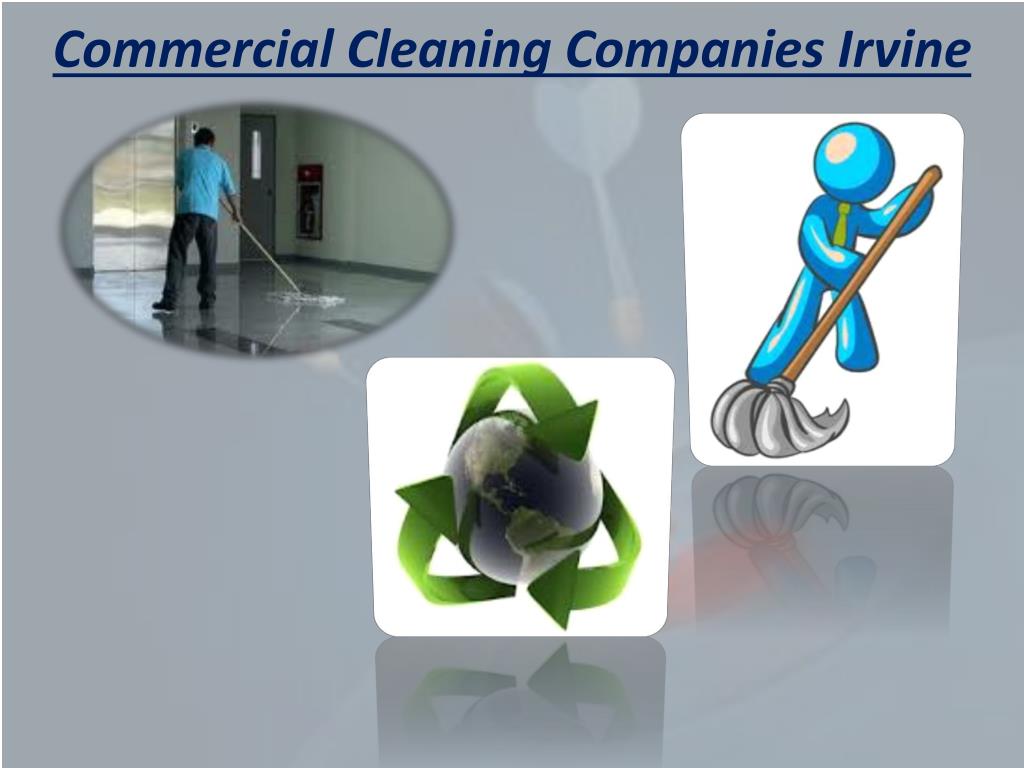 Commercial Cleaning Companies Irvine